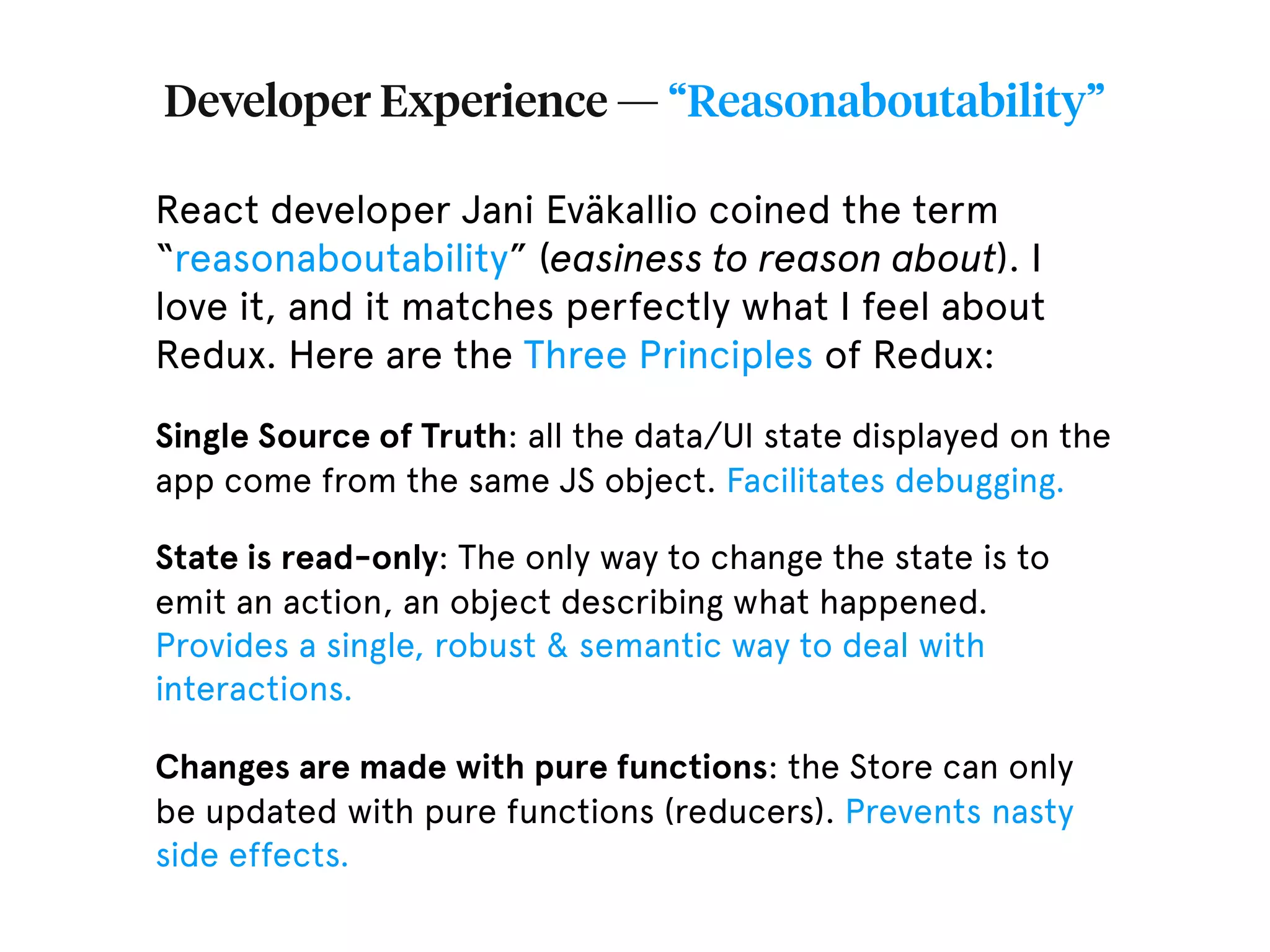 Developer Experience — “Reasonaboutability”

React developer Jani Eväkallio coined the term “reasonaboutability” (easiness to reason about). I love it, and it matches perfectly what I feel about Redux. Here are the Three Principles of Redux:

Single Source of Truth: all the data/UI state displayed on the app come from the same JS object. Facilitates debugging.

State is read-only: The only way to change the state is to emit an action, an object describing what happened. Provides a single, robust & semantic way to deal with interactions.

Changes are made with pure functions: the Store can only be updated with pure functions (reducers). Prevents nasty side effects.